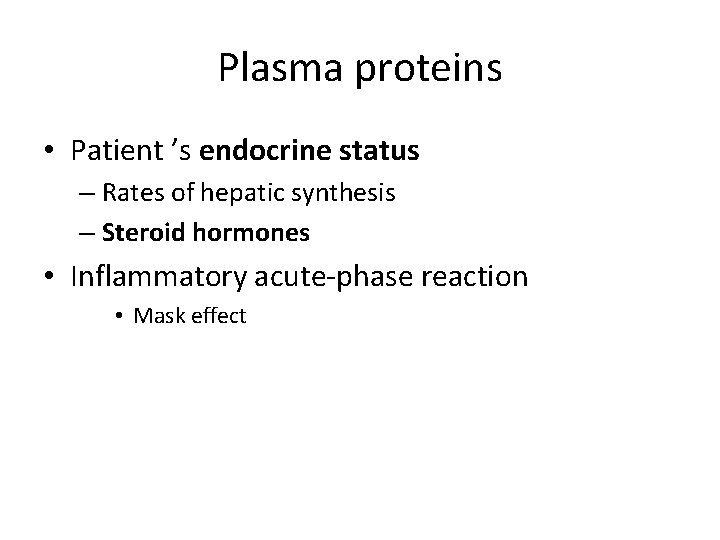 Plasma proteins

• Patient ’s endocrine status
– Rates of hepatic synthesis
– Steroid hormones
• Inflammatory acute-phase reaction
• Mask effect